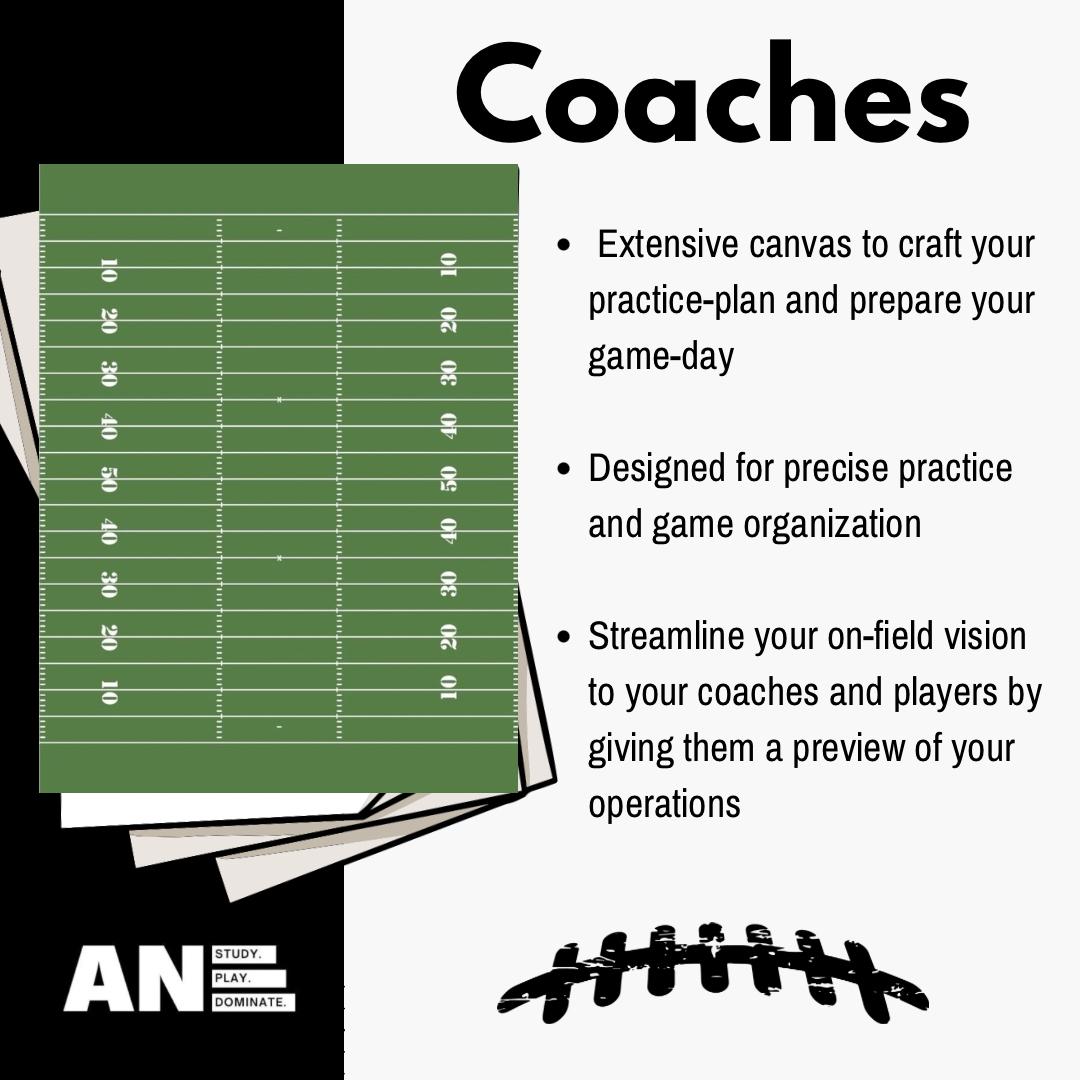 Coaches

10 20 30 40 50 40 30 20 10

10 20 30 40 50 40 30 20 10

- Extensive canvas to craft your practice-plan and prepare your game-day

- Designed for precise practice and game organization

- Streamline your on-field vision to your coaches and players by giving them a preview of your operations

AN STUDY. PLAY. DOMINATE.